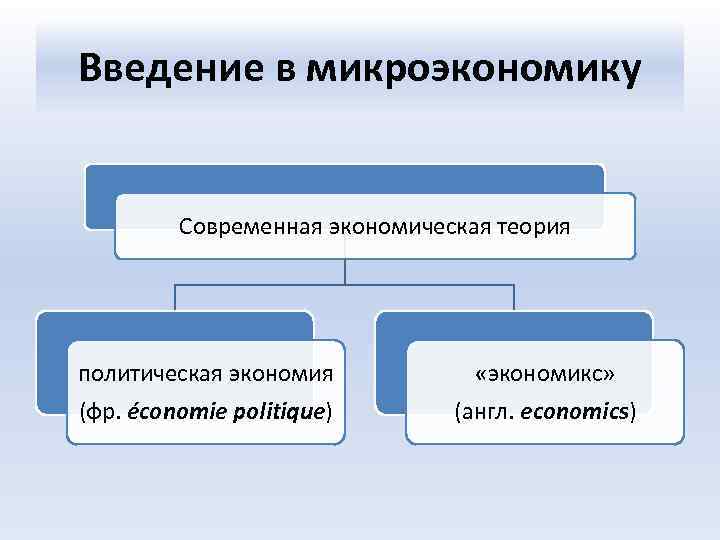 Введение в микроэкономику

Современная экономическая теория

политическая экономия (фр. économie politique)

«экономикс» (англ. economics)